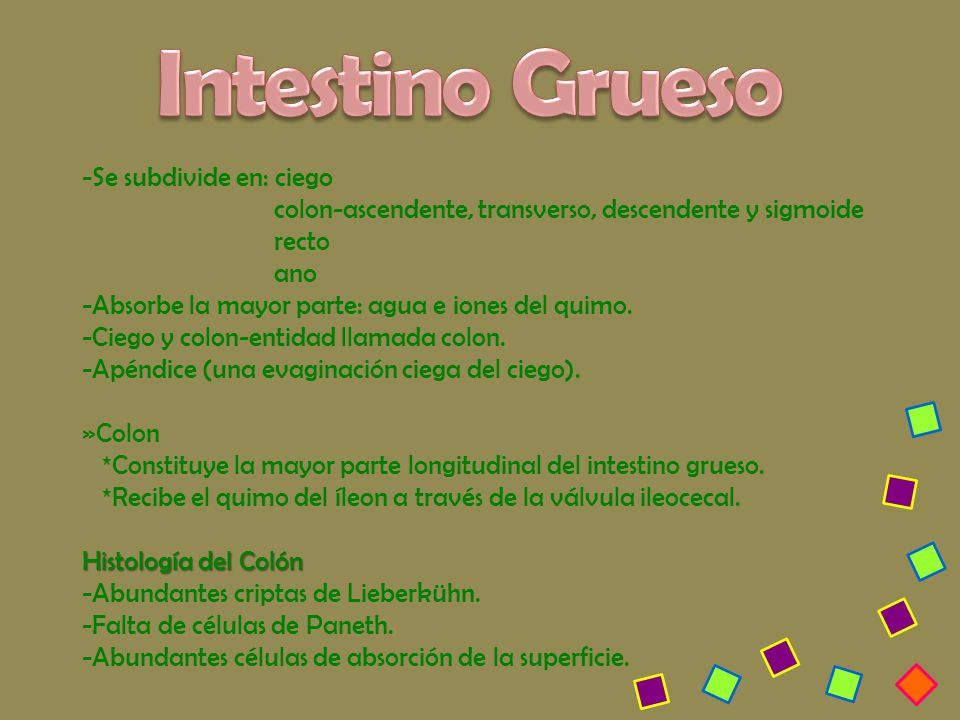 Intestino Grueso

-Se subdivide en: ciego
colon-ascendente, transverso, descendente y sigmoide
recto
ano
-Absorbe la mayor parte: agua e iones del quimo.
-Ciego y colon-entidad llamada colon.
-Apéndice (una evaginación ciega del ciego).

»Colon
*Constituye la mayor parte longitudinal del intestino grueso.
*Recibe el quimo del íleon a través de la válvula ileocecal.

Histología del Colón
-Abundantes criptas de Lieberkühn.
-Falta de células de Paneth.
-Abundantes células de absorción de la superficie.